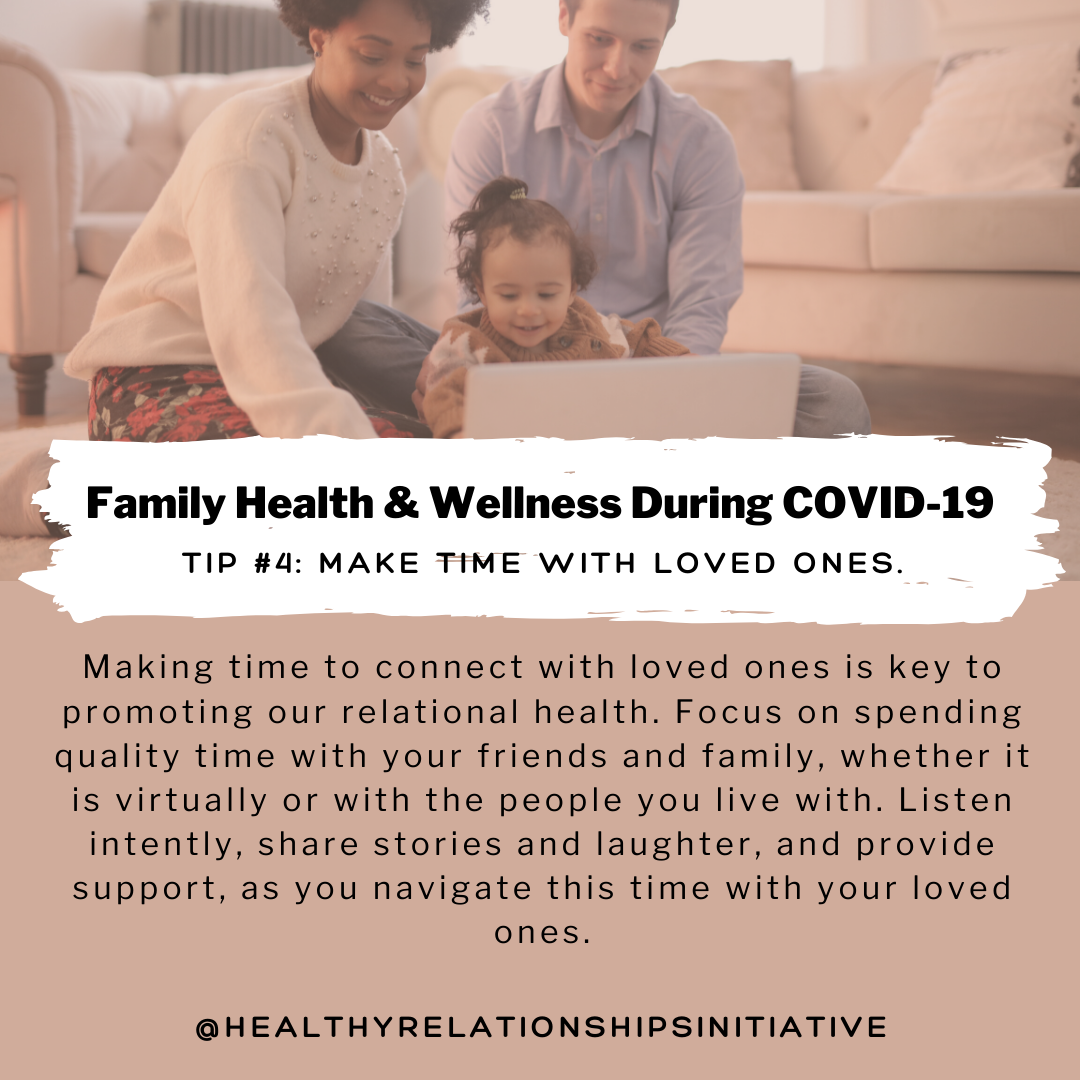 Family Health & Wellness During COVID-19

TIP #4: MAKE TIME WITH LOVED ONES.

Making time to connect with loved ones is key to promoting our relational health. Focus on spending quality time with your friends and family, whether it is virtually or with the people you live with. Listen intently, share stories and laughter, and provide support, as you navigate this time with your loved ones.

@HEALTHYRELATIONSHIPSINITIATIVE